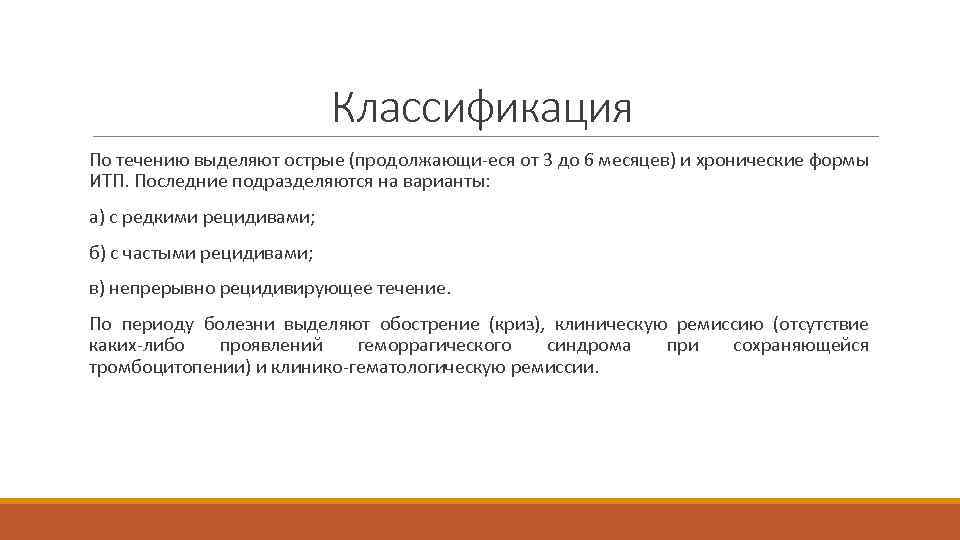 Классификация

По течению выделяют острые (продолжающи-еся от 3 до 6 месяцев) и хронические формы ИТП. Последние подразделяются на варианты:

а) с редкими рецидивами;

б) с частыми рецидивами;

в) непрерывно рецидивирующее течение.

По периоду болезни выделяют обострение (криз), клиническую ремиссию (отсутствие каких-либо проявлений геморрагического синдрома при сохраняющейся тромбоцитопении) и клинико-гематологическую ремиссии.